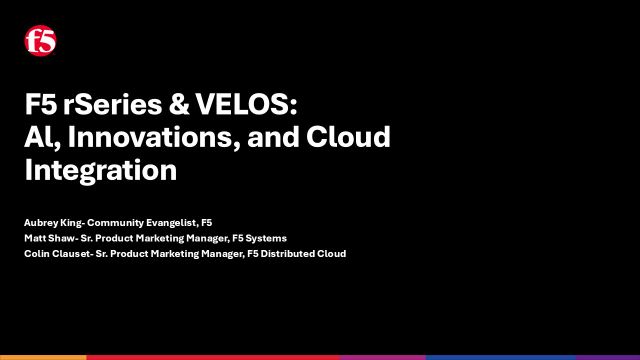 f5

F5 rSeries & VELOS: AI, Innovations, and Cloud Integration

Aubrey King- Community Evangelist, F5
Matt Shaw- Sr. Product Marketing Manager, F5 Systems
Colin Clauset- Sr. Product Marketing Manager, F5 Distributed Cloud